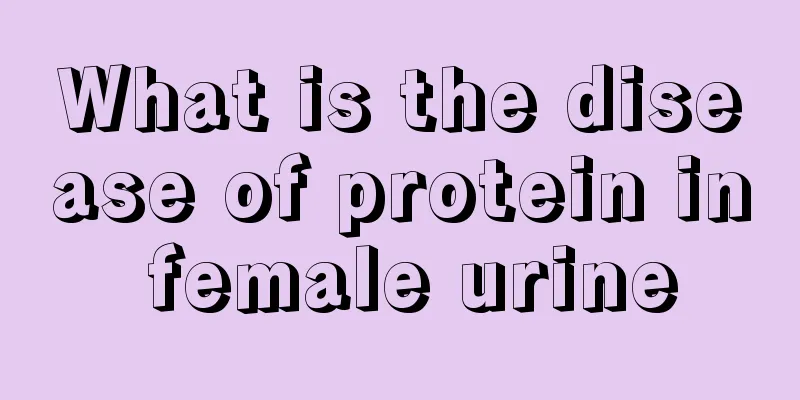 What is the disease of protein in female urine